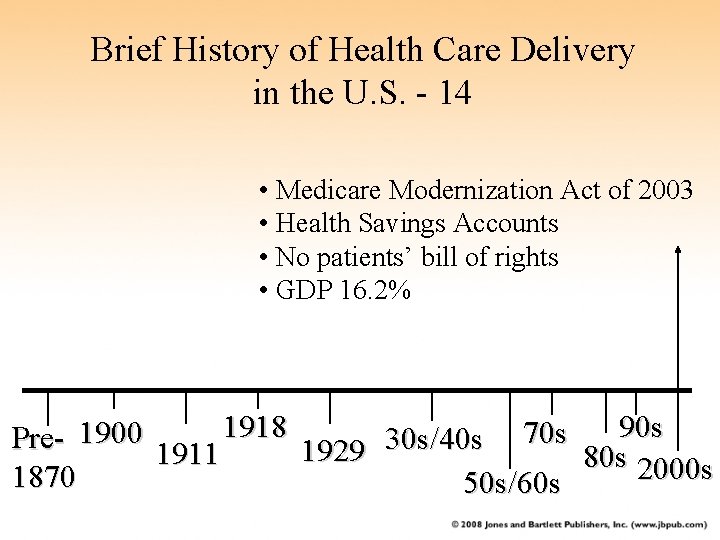 Brief History of Health Care Delivery in the U.S. - 14

• Medicare Modernization Act of 2003
• Health Savings Accounts
• No patients' bill of rights
• GDP 16.2%

Pre-1870 1900 1911 1918 1929 30s/40s 50s/60s 70s 80s 90s 2000s

© 2008 Jones and Bartlett Publishers, Inc. (www.jbpub.com)